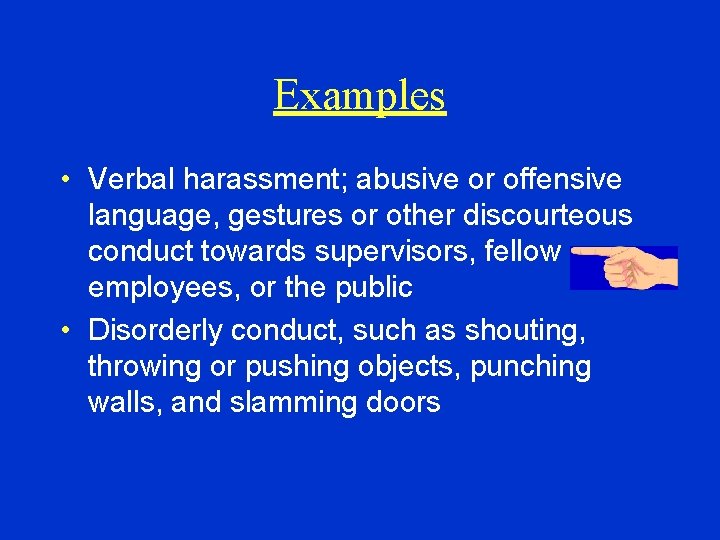 Examples

• Verbal harassment; abusive or offensive language, gestures or other discourteous conduct towards supervisors, fellow employees, or the public
• Disorderly conduct, such as shouting, throwing or pushing objects, punching walls, and slamming doors